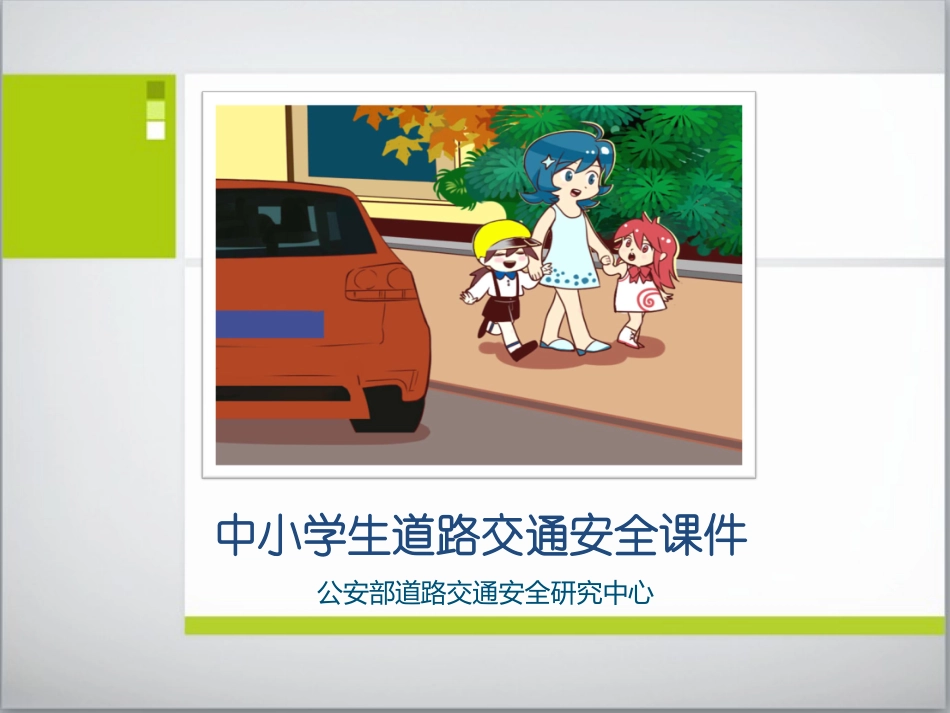 中小学生道路交通安全课件

公安部道路交通安全研究中心